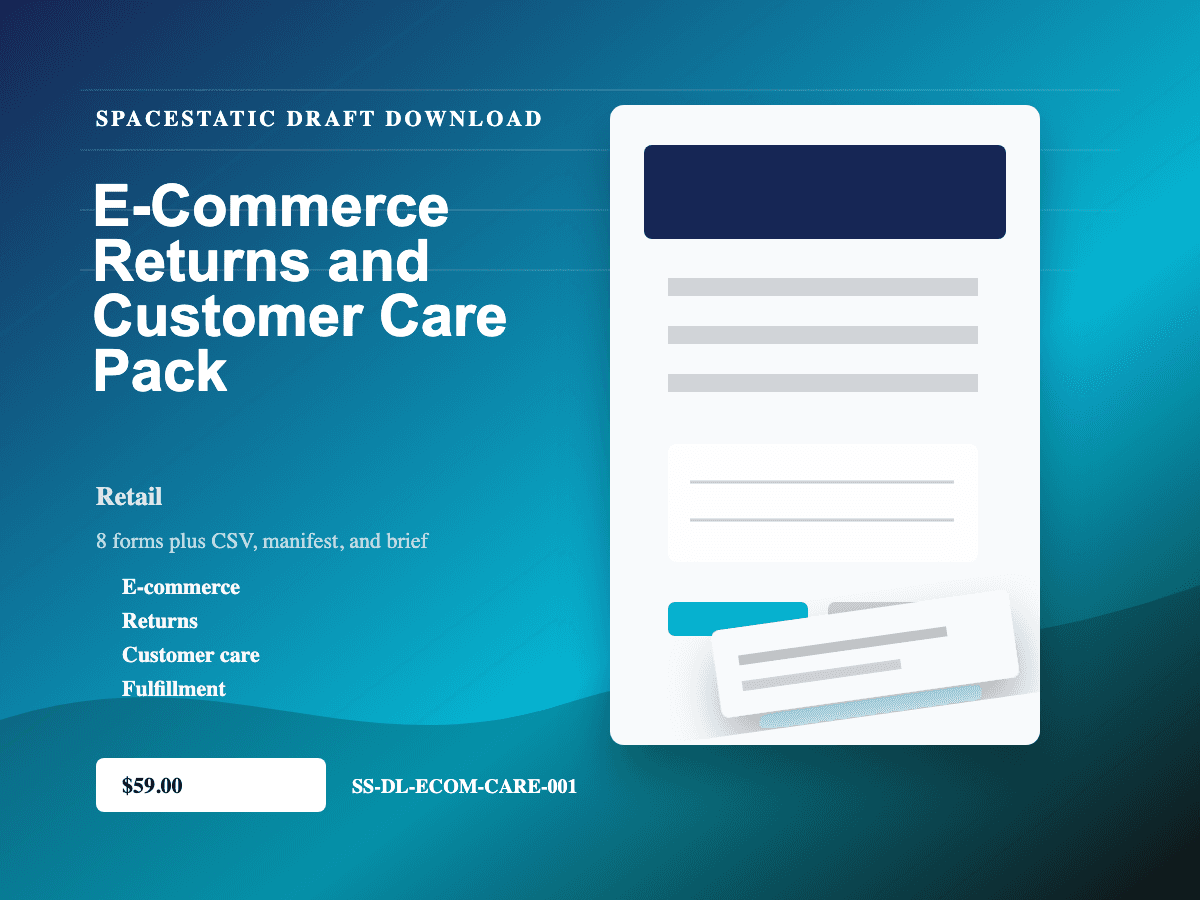 SPACESTATIC DRAFT DOWNLOAD

E-Commerce Returns and Customer Care Pack

Retail

8 forms plus CSV, manifest, and brief

E-commerce
Returns
Customer care
Fulfillment

$59.00

SS-DL-ECOM-CARE-001